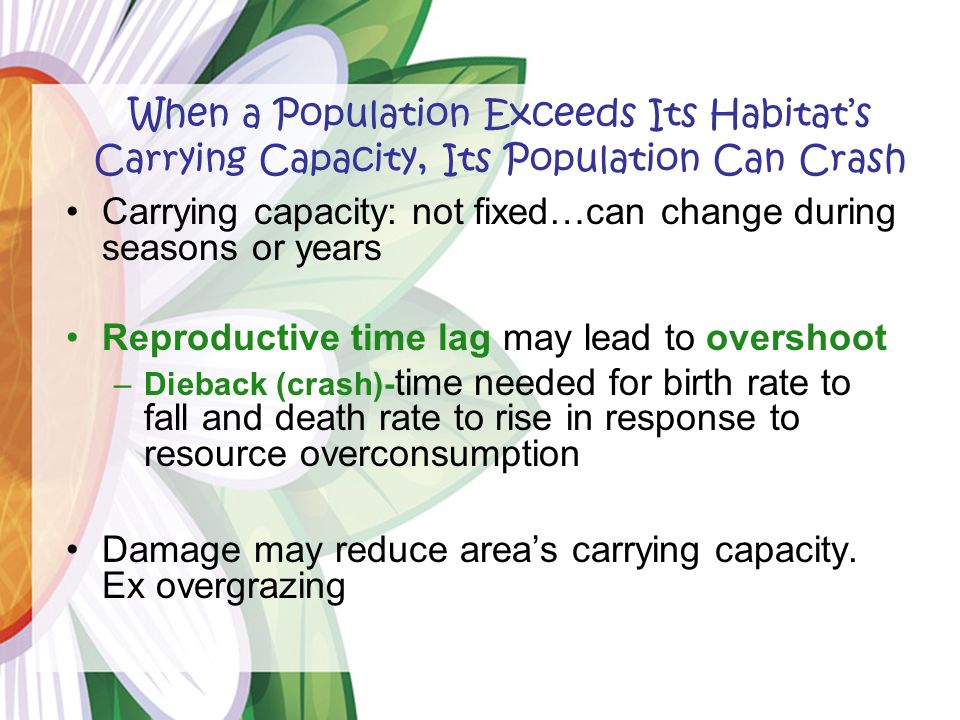 When a Population Exceeds Its Habitat's Carrying Capacity, Its Population Can Crash

• Carrying capacity: not fixed…can change during seasons or years

• Reproductive time lag may lead to overshoot
– Dieback (crash)-time needed for birth rate to fall and death rate to rise in response to resource overconsumption

• Damage may reduce area's carrying capacity. Ex overgrazing